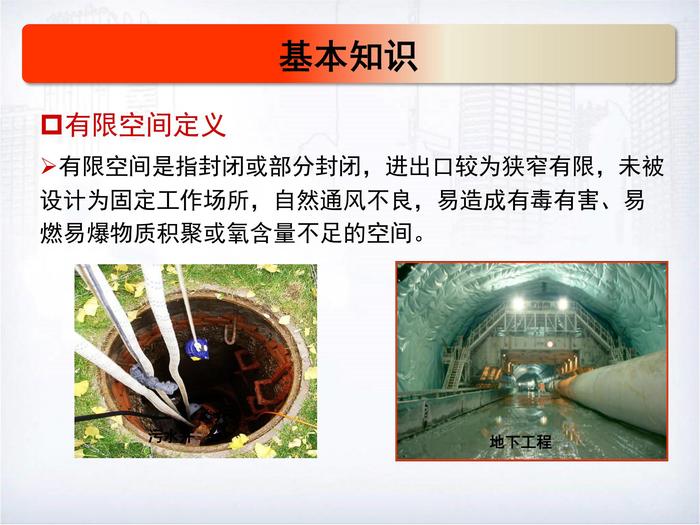 基本知识

□有限空间定义

➢有限空间是指封闭或部分封闭，进出口较为狭窄有限，未被设计为固定工作场所，自然通风不良，易造成有毒有害、易燃易爆物质积聚或氧含量不足的空间。

污水井

地下工程